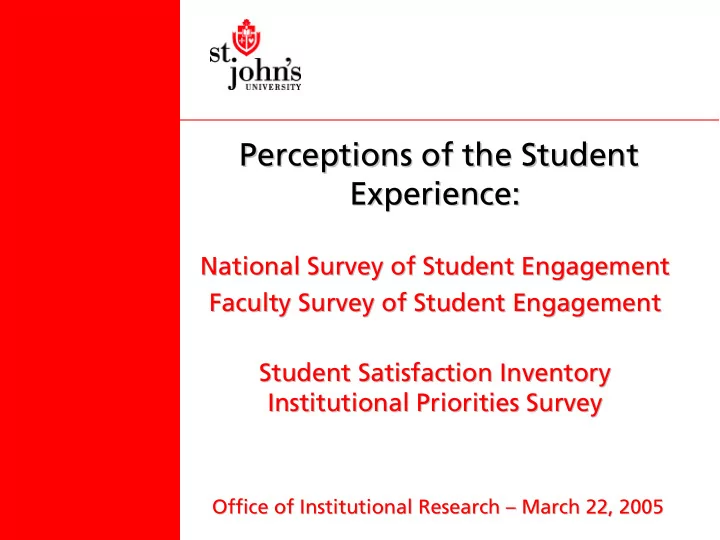 st. john's
UNIVERSITY

Perceptions of the Student Experience:

National Survey of Student Engagement
Faculty Survey of Student Engagement

Student Satisfaction Inventory
Institutional Priorities Survey

Office of Institutional Research – March 22, 2005